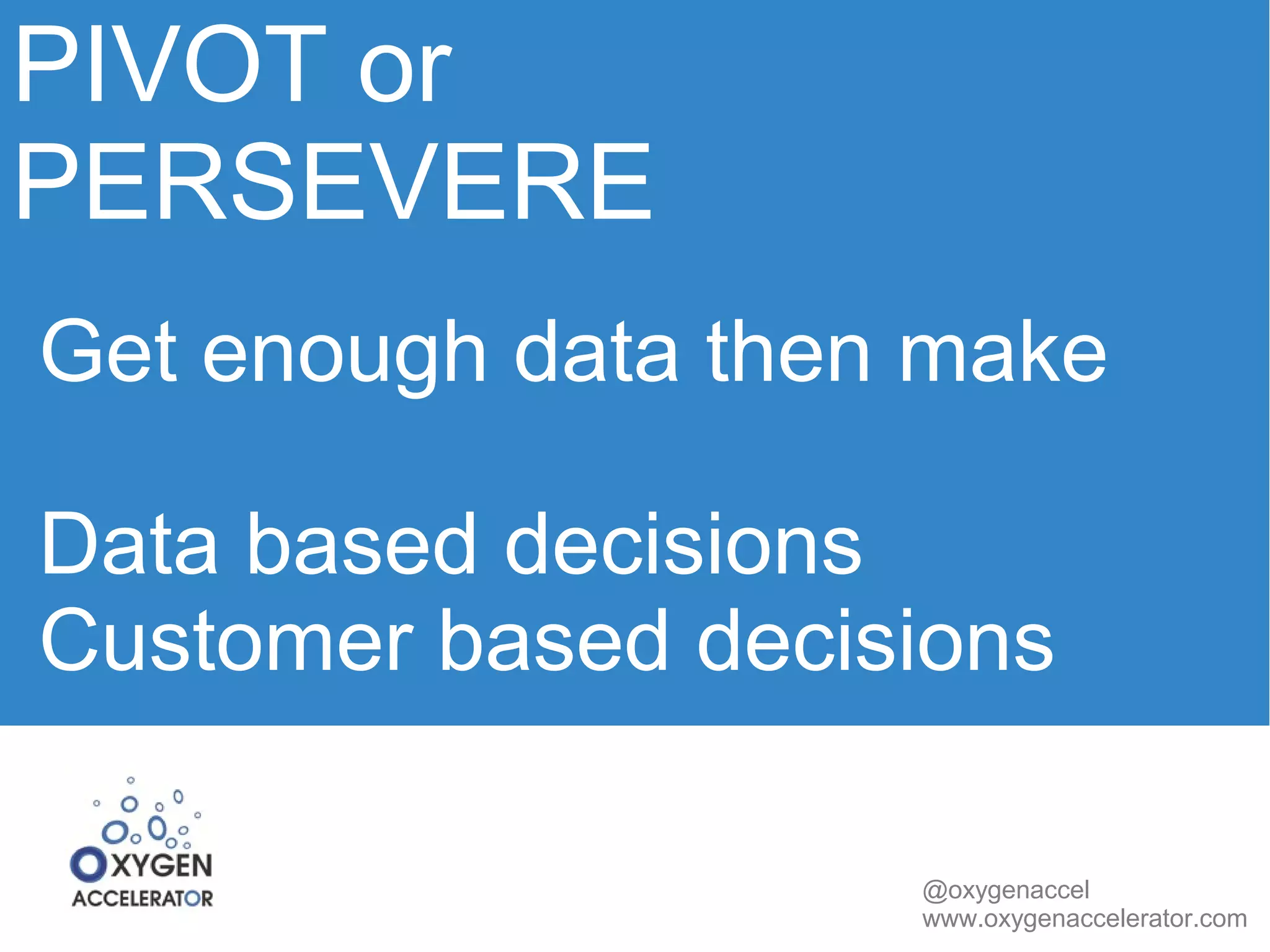 PIVOT or PERSEVERE

Get enough data then make

Data based decisions
Customer based decisions

OXYGEN
ACCELERATOR

@oxygenaccel
www.oxygenaccelerator.com